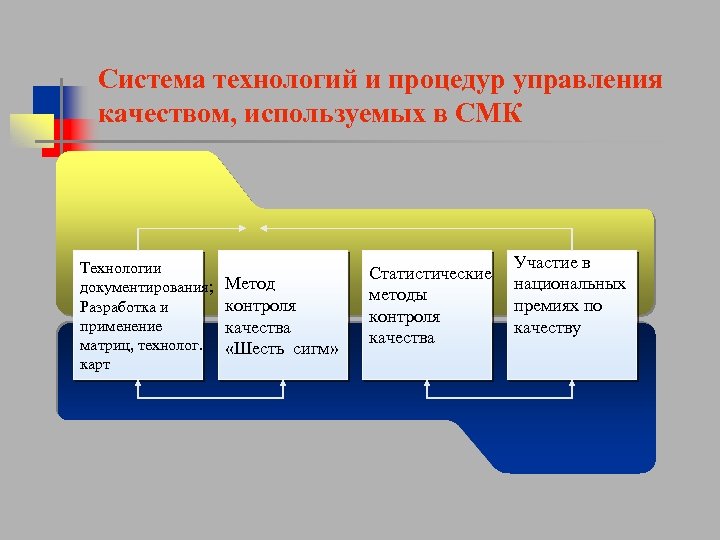 Система технологий и процедур управления качеством, используемых в СМК

Технологии документирования; Разработка и применение матриц, технолог. карт

Метод контроля качества «Шесть сигм»

Статистические методы контроля качества

Участие в национальных премиях по качеству